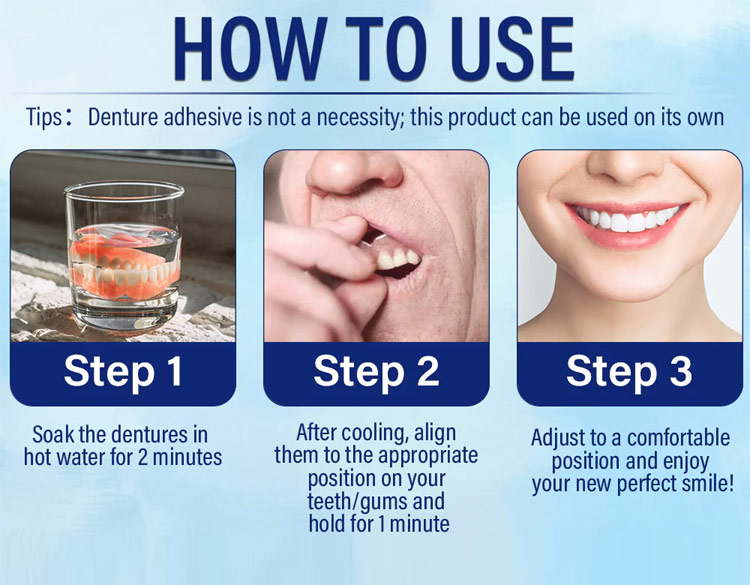 HOW TO USE

Tips： Denture adhesive is not a necessity; this product can be used on its own

Step 1

Soak the dentures in hot water for 2 minutes

Step 2

After cooling, align them to the appropriate position on your teeth/gums and hold for 1 minute

Step 3

Adjust to a comfortable position and enjoy your new perfect smile!